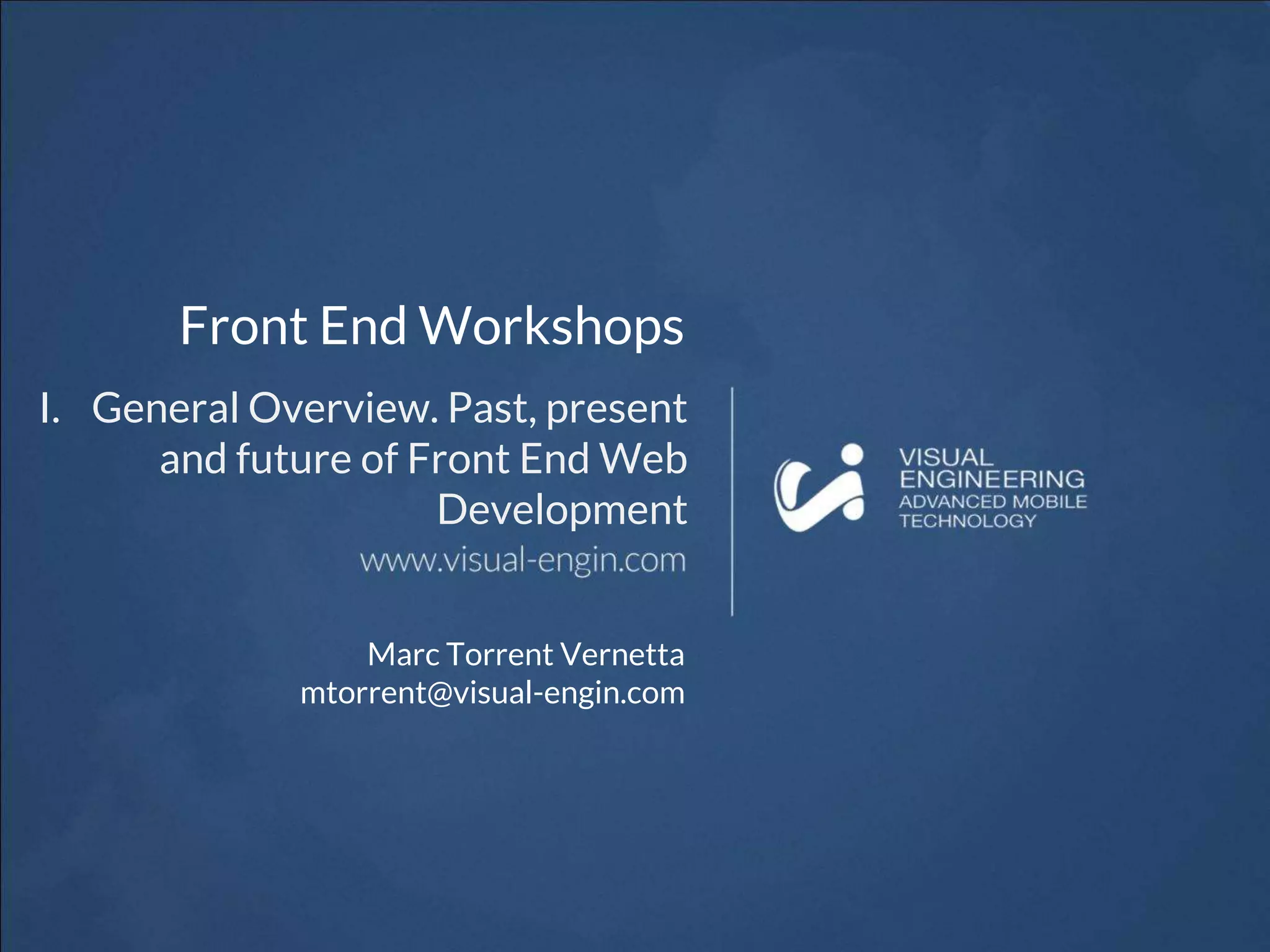 Front End Workshops

I. General Overview. Past, present and future of Front End Web Development

www.visual-engin.com

Marc Torrent Vernetta
mtorrent@visual-engin.com

VISUAL ENGINEERING
ADVANCED MOBILE TECHNOLOGY